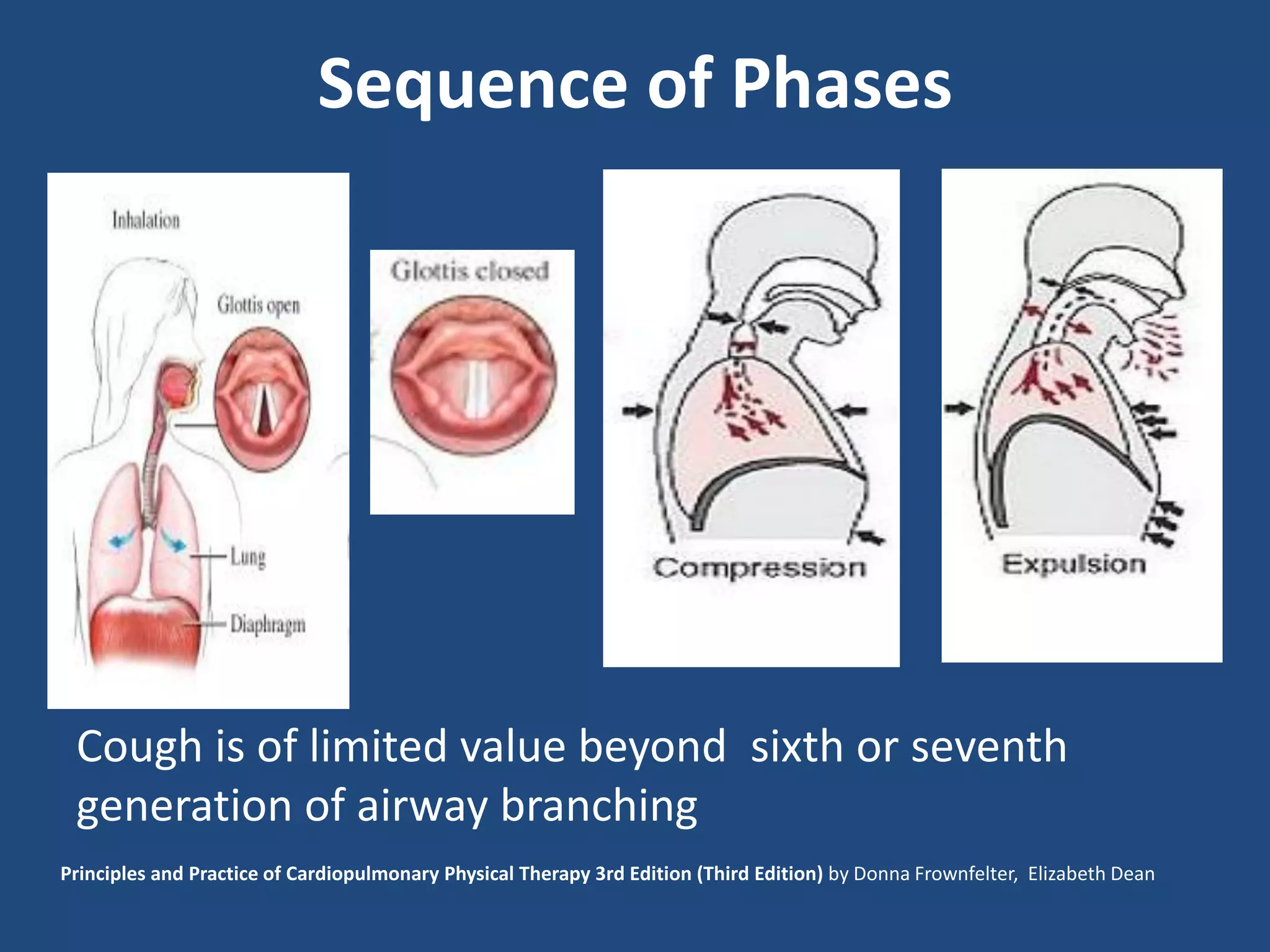 Sequence of Phases

Inhalation

Glottis open

Lung

Diaphragm

Glottis closed

Compression

Expulsion

Cough is of limited value beyond sixth or seventh generation of airway branching

Principles and Practice of Cardiopulmonary Physical Therapy 3rd Edition (Third Edition) by Donna Frownfelter, Elizabeth Dean